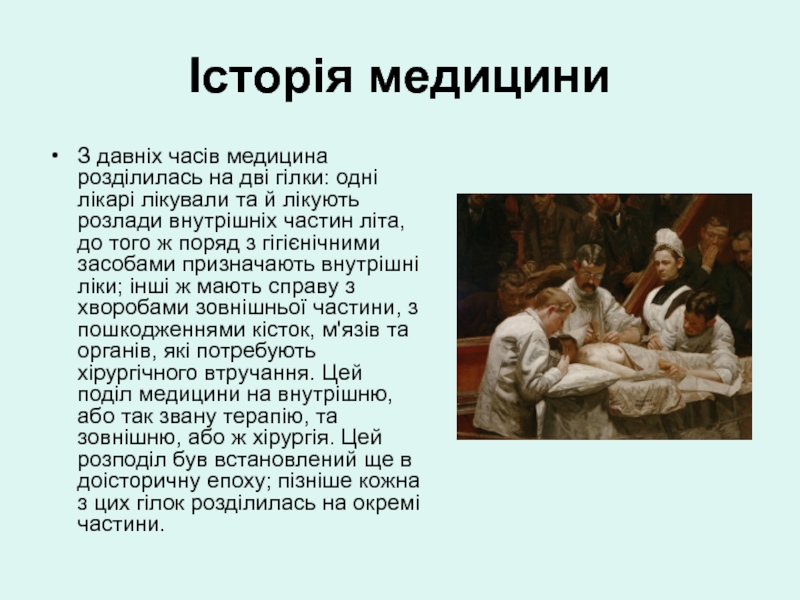 Історія медицини

• З давніх часів медицина розділилась на дві гілки: одні лікарі лікували та й лікують розлади внутрішніх частин літа, до того ж поряд з гігієнічними засобами призначають внутрішні ліки; інші ж мають справу з хворобами зовнішньої частини, з пошкодженнями кісток, м'язів та органів, які потребують хірургічного втручання. Цей поділ медицини на внутрішню, або так звану терапію, та зовнішню, або ж хірургія. Цей розподіл був встановлений ще в доісторичну епоху; пізніше кожна з цих гілок розділилась на окремі частини.